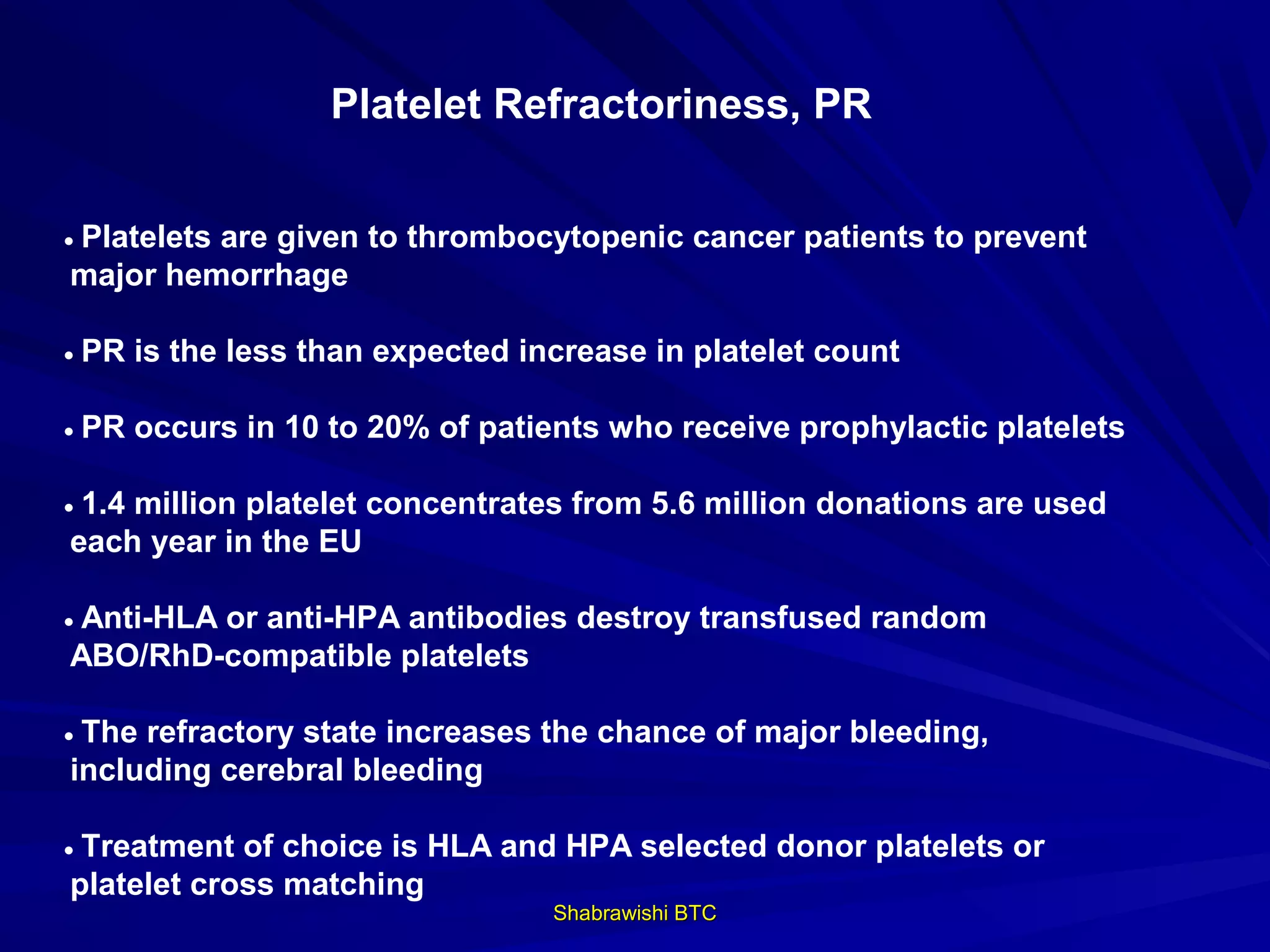 Platelet Refractoriness, PR

• Platelets are given to thrombocytopenic cancer patients to prevent major hemorrhage

• PR is the less than expected increase in platelet count

• PR occurs in 10 to 20% of patients who receive prophylactic platelets

• 1.4 million platelet concentrates from 5.6 million donations are used each year in the EU

• Anti-HLA or anti-HPA antibodies destroy transfused random ABO/RhD-compatible platelets

• The refractory state increases the chance of major bleeding, including cerebral bleeding

• Treatment of choice is HLA and HPA selected donor platelets or platelet cross matching

Shabrawishi BTC